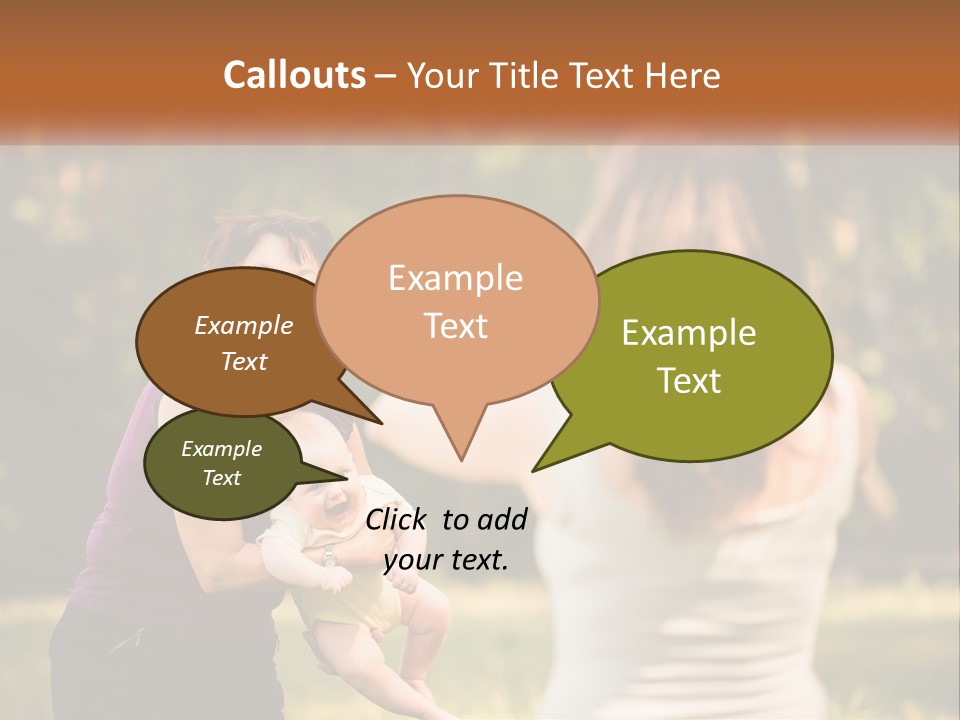 Callouts – Your Title Text Here

Example Text

Example Text

Example Text

Example Text

Click to add your text.